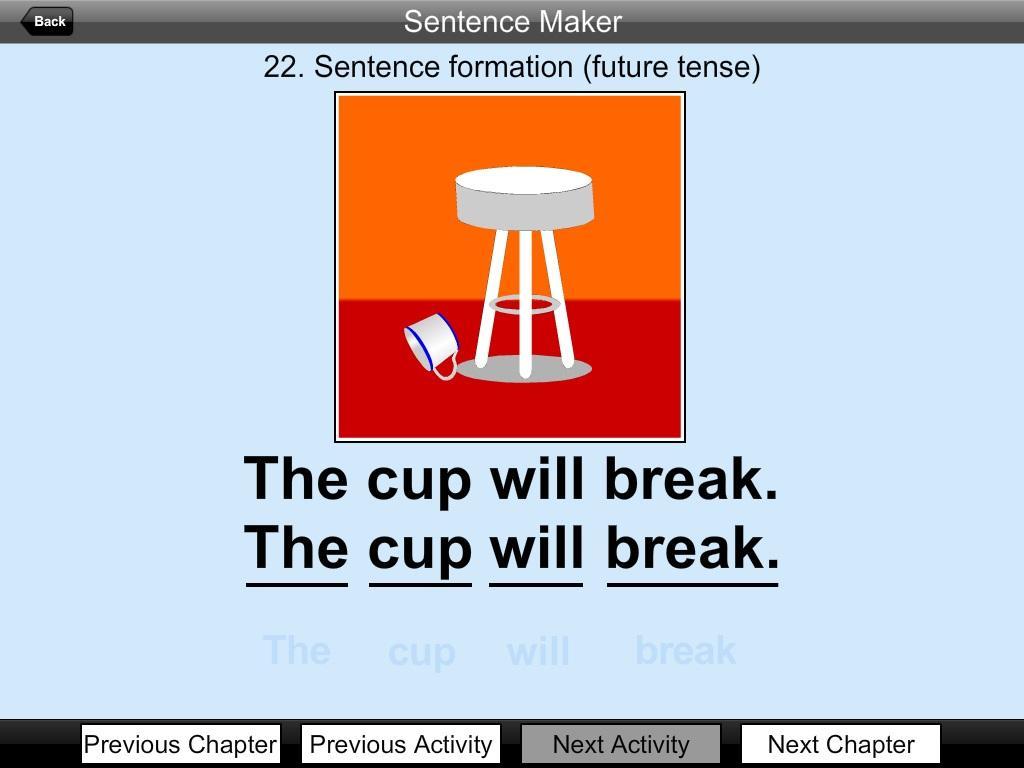 Back

Sentence Maker

22. Sentence formation (future tense)

The cup will break.

The cup will break.

The cup will break

Previous Chapter
Previous Activity
Next Activity
Next Chapter